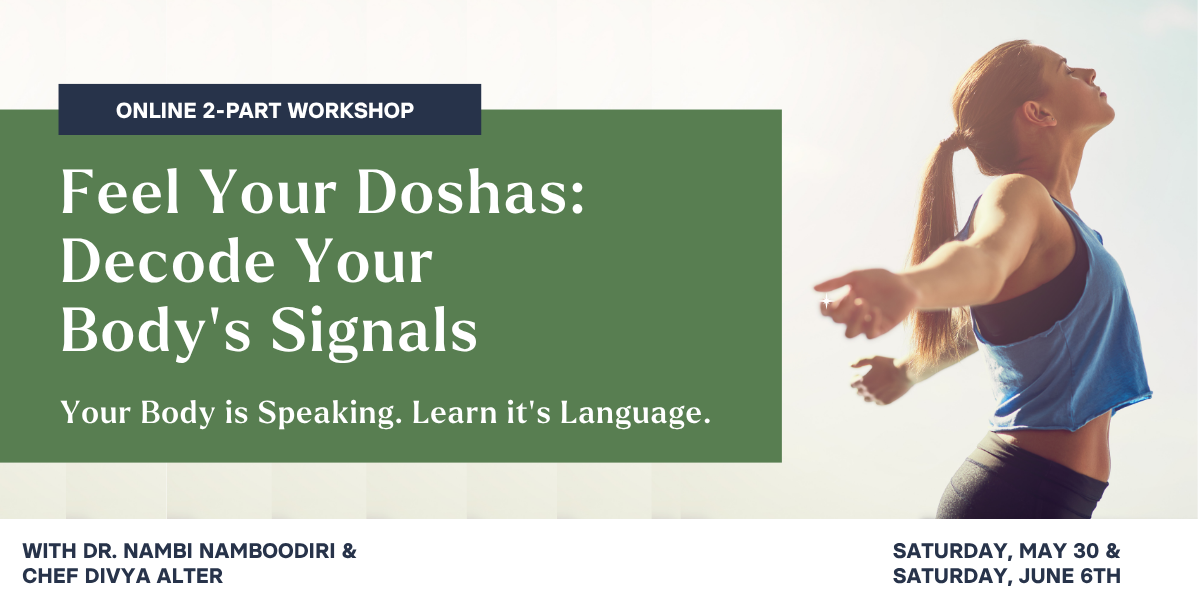 ONLINE 2-PART WORKSHOP

Feel Your Doshas: Decode Your Body's Signals

Your Body is Speaking. Learn it's Language.

WITH DR. NAMBI NAMBOODIRI & CHEF DIVYA ALTER

SATURDAY, MAY 30 & SATURDAY, JUNE 6TH